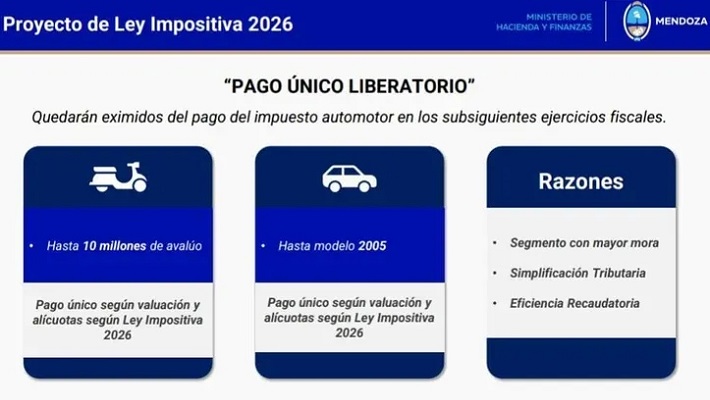 Proyecto de Ley Impositiva 2026

MINISTERIO DE HACIENDA Y FINANZAS

MENDOZA

"PAGO ÚNICO LIBERATORIO"

Quedarán eximidos del pago del impuesto automotor en los subsiguientes ejercicios fiscales.

• Hasta 10 millones de avalúo

Pago único según valuación y alícuotas según Ley Impositiva 2026

• Hasta modelo 2005

Pago único según valuación y alícuotas según Ley Impositiva 2026

Razones

• Segmento con mayor mora

• Simplificación Tributaria

• Eficiencia Recaudatoria